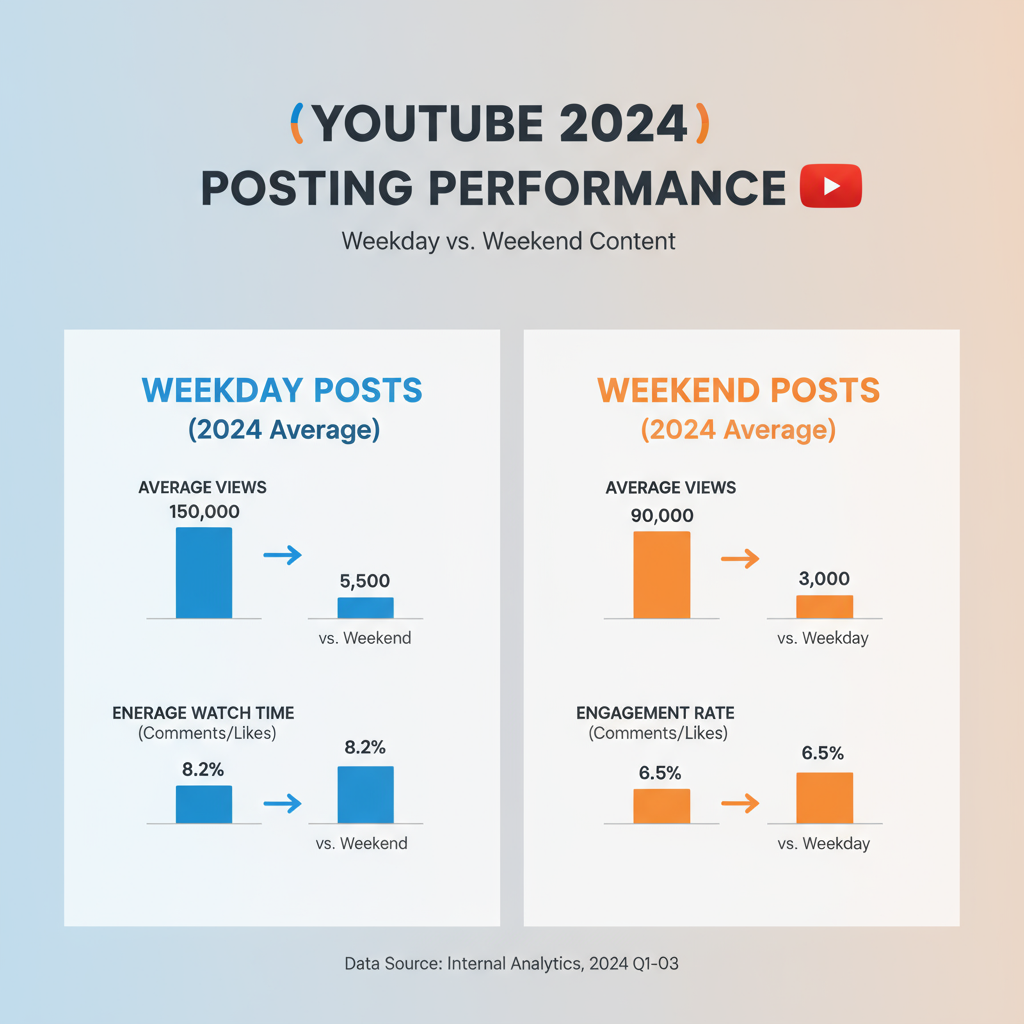 (YOUTUBE 2024)
POSTING PERFORMANCE

Weekday vs. Weekend Content

WEEKDAY POSTS
(2024 Average)

AVERAGE VIEWS
150,000
5,500
vs. Weekend

ENERAGE WATCH TIME
(Comments/Likes)
8.2%
8.2%
vs. Weekend

WEEKEND POSTS
(2024 Average)

AVERAGE VIEWS
90,000
3,000
vs. Weekday

ENGAGEMENT RATE
(Comments/Likes)
6.5%
6.5%
vs. Weekday

Data Source: Internal Analytics, 2024 Q1-03